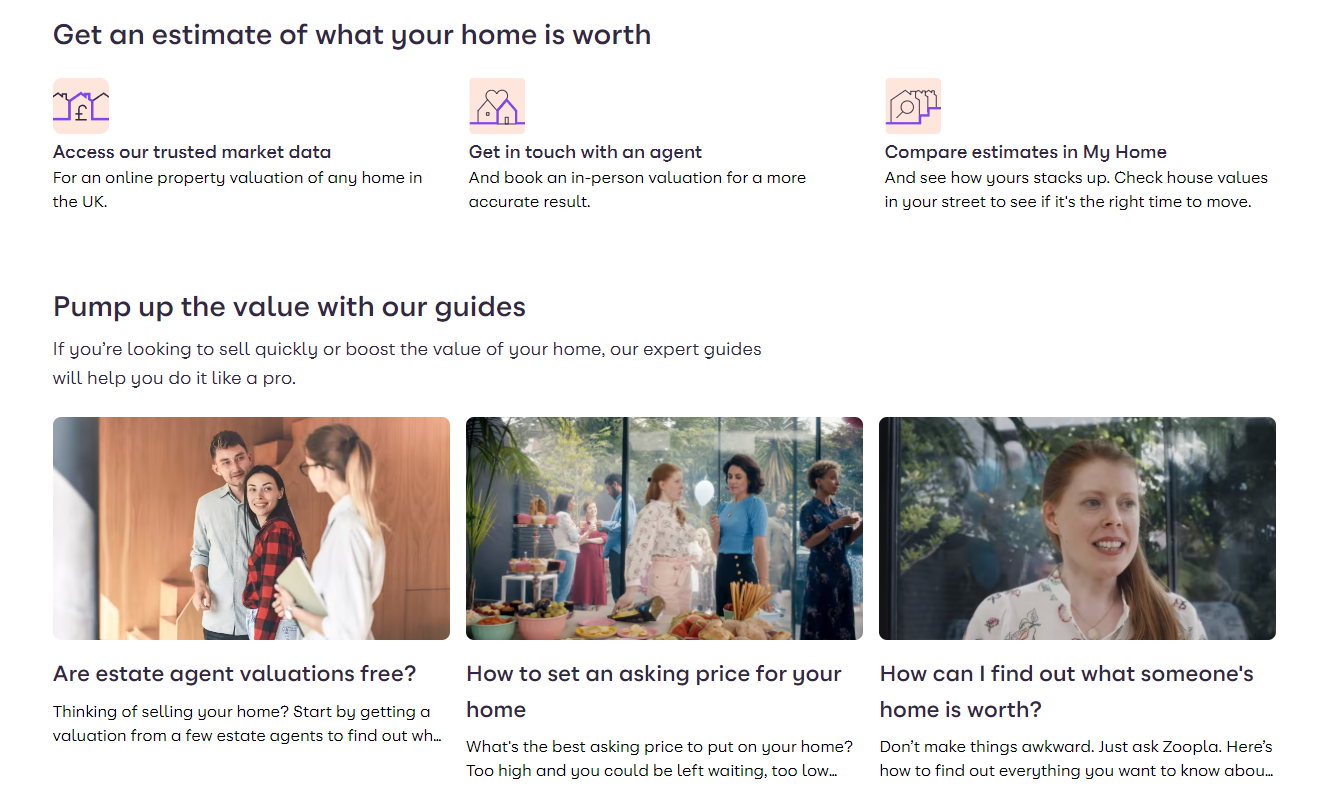 Get an estimate of what your home is worth

£

Access our trusted market data
For an online property valuation of any home in the UK.

Get in touch with an agent
And book an in-person valuation for a more accurate result.

Compare estimates in My Home
And see how yours stacks up. Check house values in your street to see if it's the right time to move.

Pump up the value with our guides

If you're looking to sell quickly or boost the value of your home, our expert guides will help you do it like a pro.

Are estate agent valuations free?

Thinking of selling your home? Start by getting a valuation from a few estate agents to find out wh...

How to set an asking price for your home

What's the best asking price to put on your home? Too high and you could be left waiting, too low...

How can I find out what someone's home is worth?

Don't make things awkward. Just ask Zoopla. Here's how to find out everything you want to know abou...